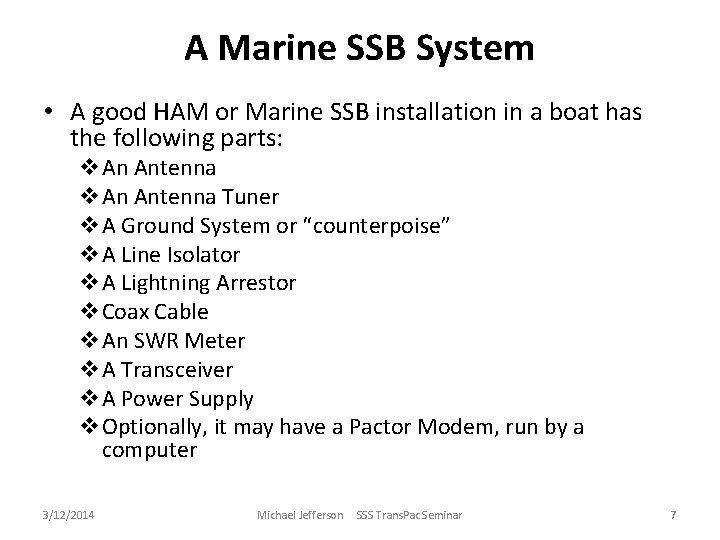 A Marine SSB System

• A good HAM or Marine SSB installation in a boat has the following parts:
❖ An Antenna
❖ An Antenna Tuner
❖ A Ground System or "counterpoise"
❖ A Line Isolator
❖ A Lightning Arrestor
❖ Coax Cable
❖ An SWR Meter
❖ A Transceiver
❖ A Power Supply
❖ Optionally, it may have a Pactor Modem, run by a computer

3/12/2014 Michael Jefferson SSS TransPac Seminar 7